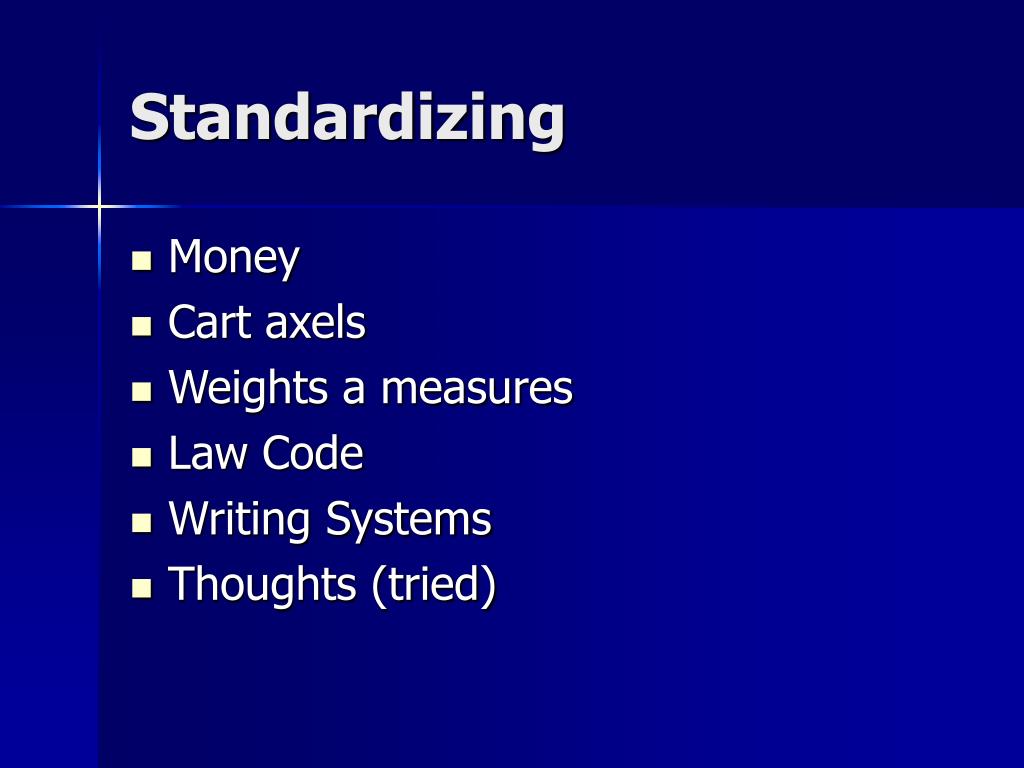 Standardizing

- Money
- Cart axels
- Weights a measures
- Law Code
- Writing Systems
- Thoughts (tried)